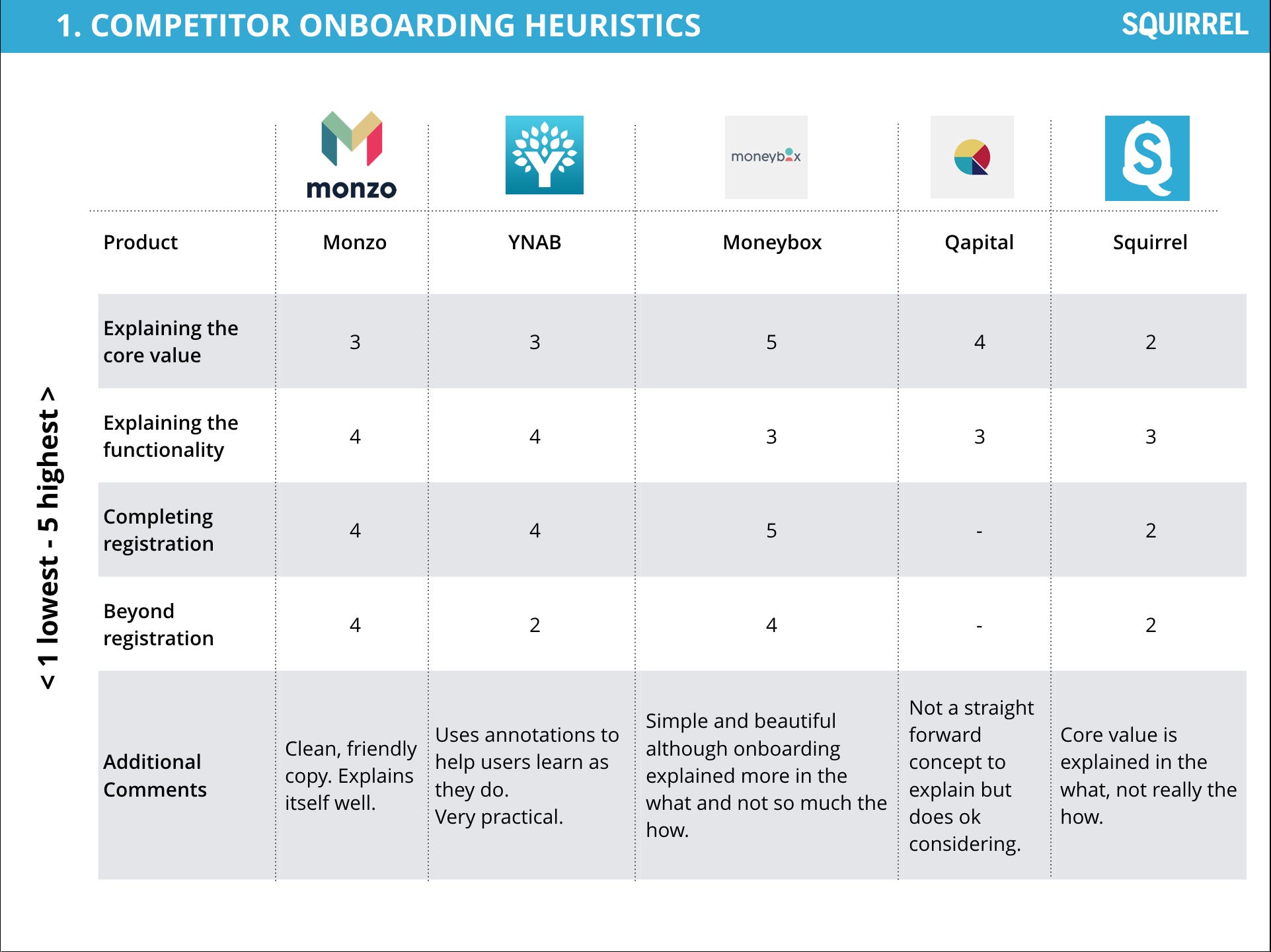 1. COMPETITOR ONBOARDING HEURISTICS

SQUIRREL

< 1 lowest - 5 highest >

| | monzo | | moneybox | | |
|---|---|---|---|---|---|
| Product | Monzo | YNAB | Moneybox | Qapital | Squirrel |
| Explaining the core value | 3 | 3 | 5 | 4 | 2 |
| Explaining the functionality | 4 | 4 | 3 | 3 | 3 |
| Completing registration | 4 | 4 | 5 | - | 2 |
| Beyond registration | 4 | 2 | 4 | - | 2 |
| Additional Comments | Clean, friendly copy. Explains itself well. | Uses annotations to help users learn as they do. Very practical. | Simple and beautiful although onboarding explained more in the what and not so much the how. | Not a straight forward concept to explain but does ok considering. | Core value is explained in the what, not really the how. |